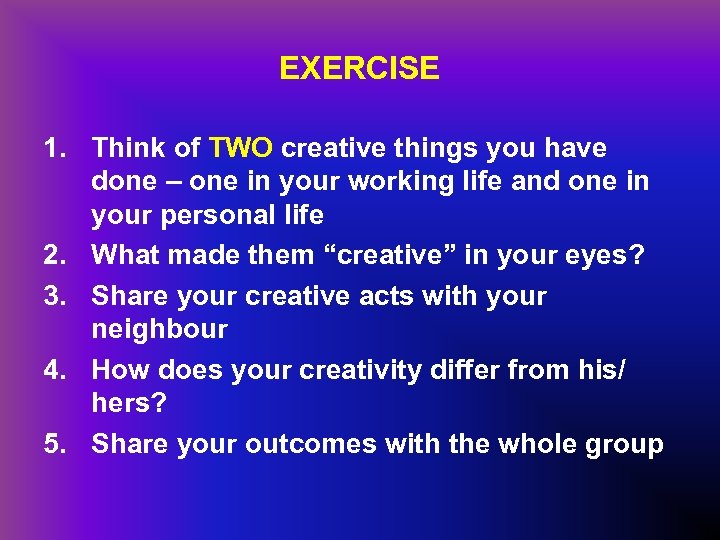 EXERCISE

1. Think of TWO creative things you have done – one in your working life and one in your personal life
2. What made them “creative” in your eyes?
3. Share your creative acts with your neighbour
4. How does your creativity differ from his/hers?
5. Share your outcomes with the whole group